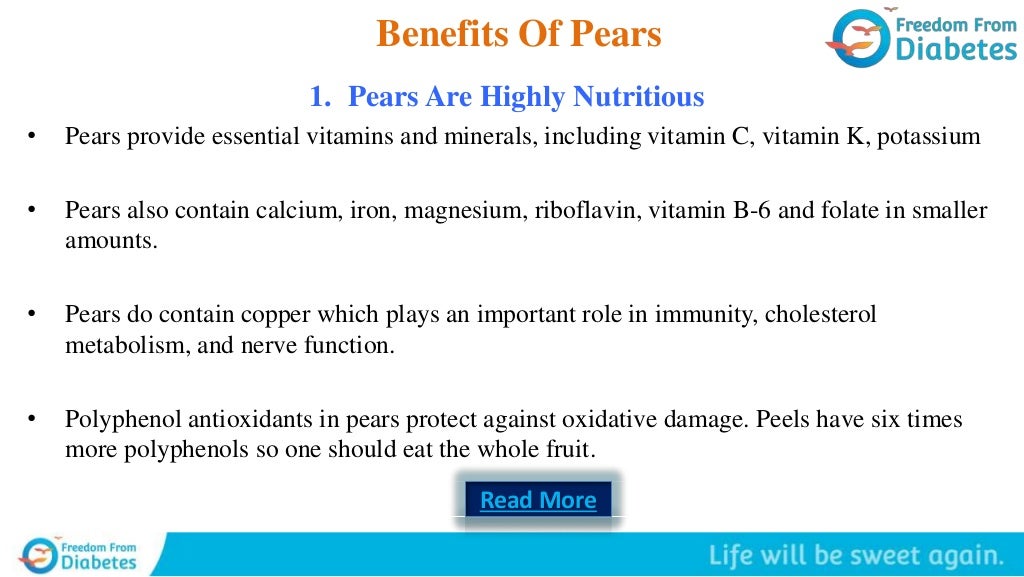 Benefits Of Pears

Freedom From Diabetes

1. Pears Are Highly Nutritious

• Pears provide essential vitamins and minerals, including vitamin C, vitamin K, potassium

• Pears also contain calcium, iron, magnesium, riboflavin, vitamin B-6 and folate in smaller amounts.

• Pears do contain copper which plays an important role in immunity, cholesterol metabolism, and nerve function.

• Polyphenol antioxidants in pears protect against oxidative damage. Peels have six times more polyphenols so one should eat the whole fruit.

Read More

Freedom From Diabetes

Life will be sweet again.